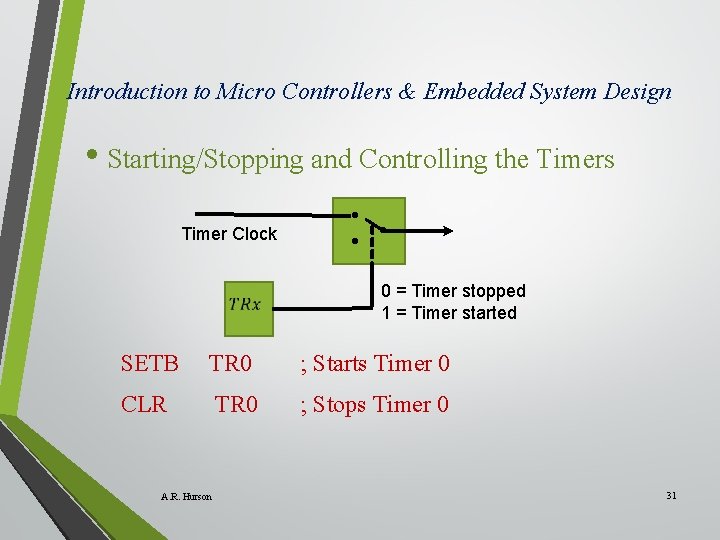 Introduction to Micro Controllers & Embedded System Design

• Starting/Stopping and Controlling the Timers

Timer Clock

$TRx$

0 = Timer stopped
1 = Timer started

SETB TR0 ; Starts Timer 0

CLR TR0 ; Stops Timer 0

A.R. Hurson

31